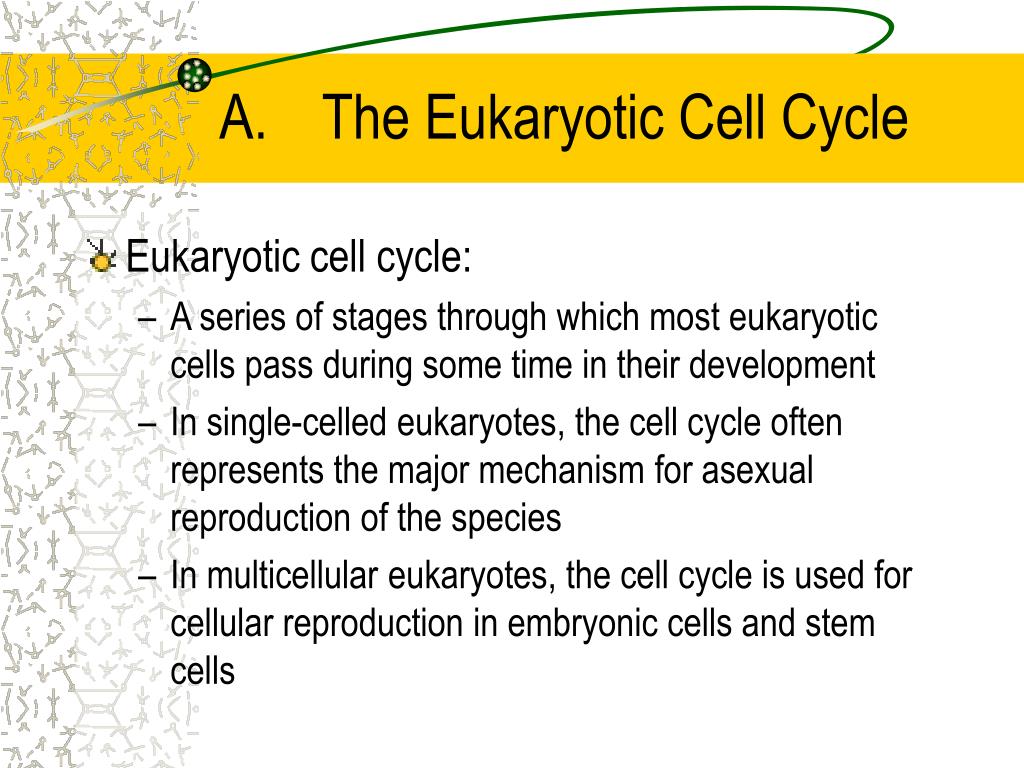 A. The Eukaryotic Cell Cycle

Eukaryotic cell cycle:

– A series of stages through which most eukaryotic cells pass during some time in their development

– In single-celled eukaryotes, the cell cycle often represents the major mechanism for asexual reproduction of the species

– In multicellular eukaryotes, the cell cycle is used for cellular reproduction in embryonic cells and stem cells